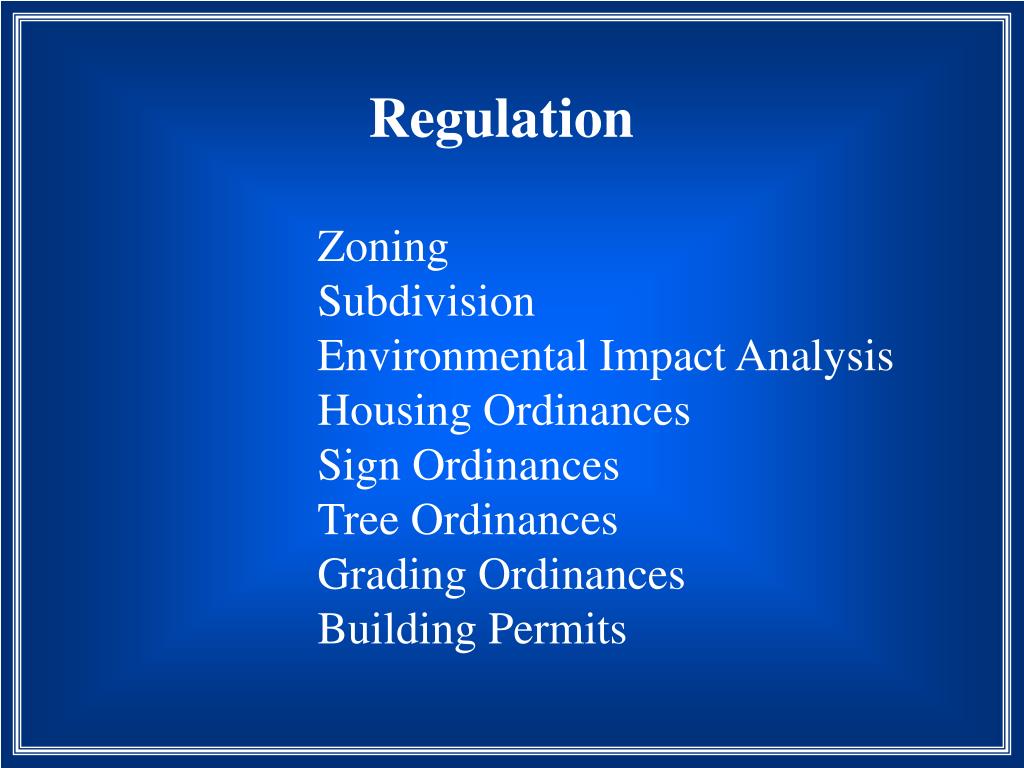 Regulation

Zoning
Subdivision
Environmental Impact Analysis
Housing Ordinances
Sign Ordinances
Tree Ordinances
Grading Ordinances
Building Permits